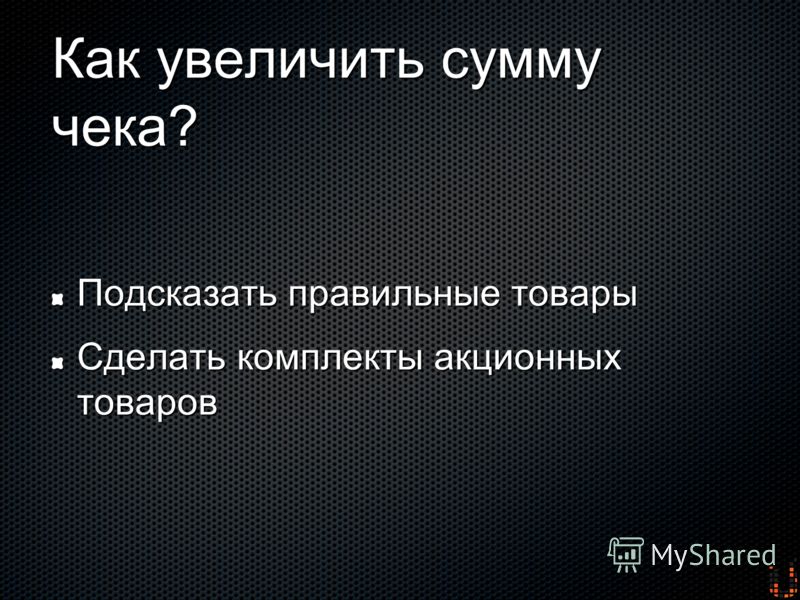 Как увеличить сумму чека?

Подсказать правильные товары

Сделать комплекты акционных товаров

MyShared